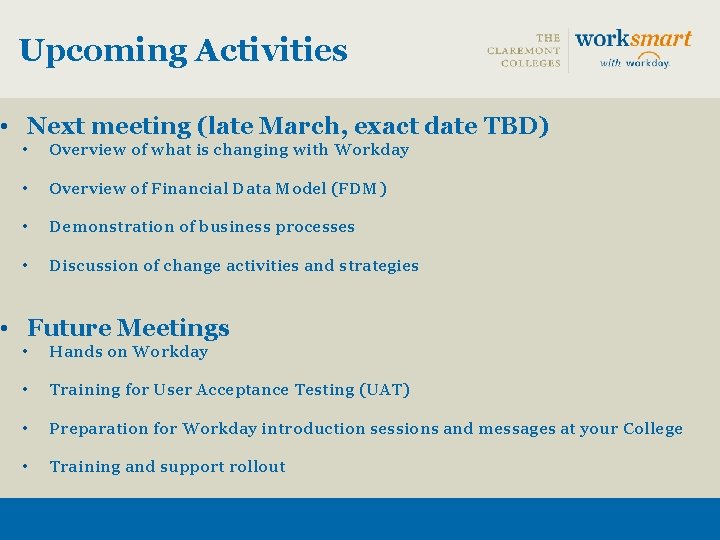 Upcoming Activities

THE CLAREMONT COLLEGES

worksmart with workday.

• Next meeting (late March, exact date TBD)
  • Overview of what is changing with Workday
  • Overview of Financial Data Model (FDM)
  • Demonstration of business processes
  • Discussion of change activities and strategies

• Future Meetings
  • Hands on Workday
  • Training for User Acceptance Testing (UAT)
  • Preparation for Workday introduction sessions and messages at your College
  • Training and support rollout